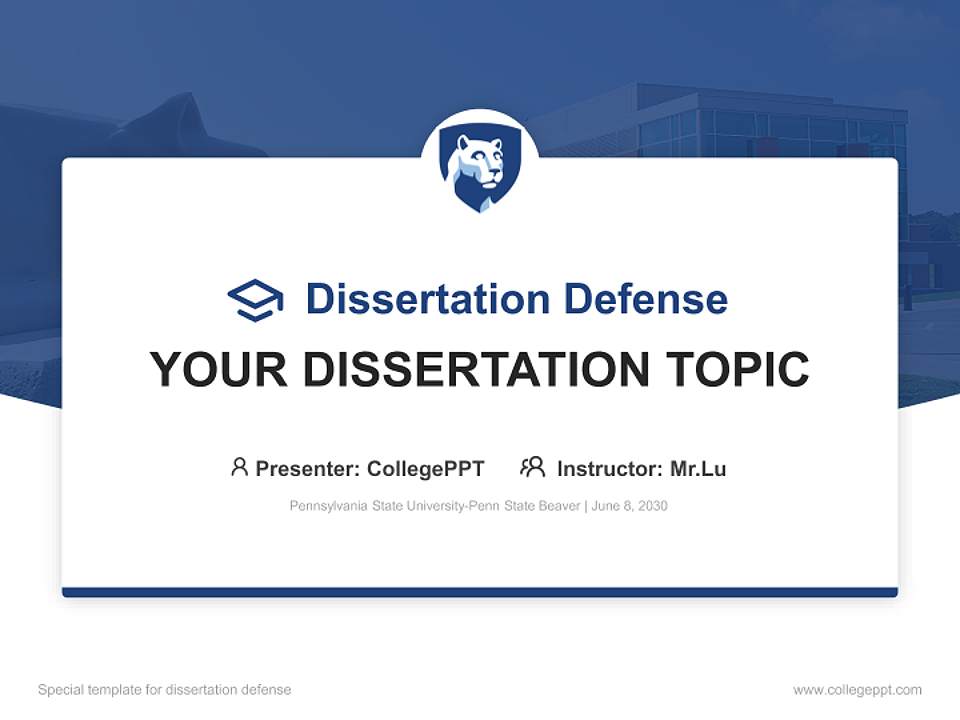 Dissertation Defense

YOUR DISSERTATION TOPIC

Presenter: CollegePPT Instructor: Mr.Lu

Pennsylvania State University-Penn State Beaver | June 8, 2030

Special template for dissertation defense

www.collegeppt.com